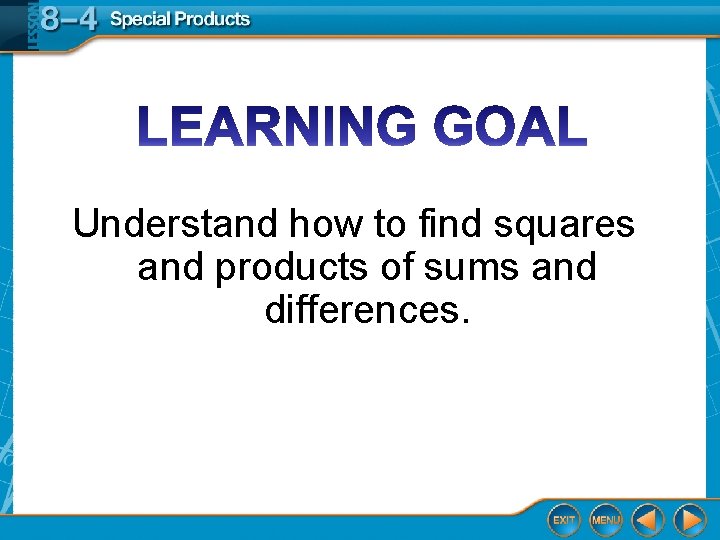 LESSON 8–4 Special Products

LEARNING GOAL

Understand how to find squares and products of sums and differences.

EXIT MENU